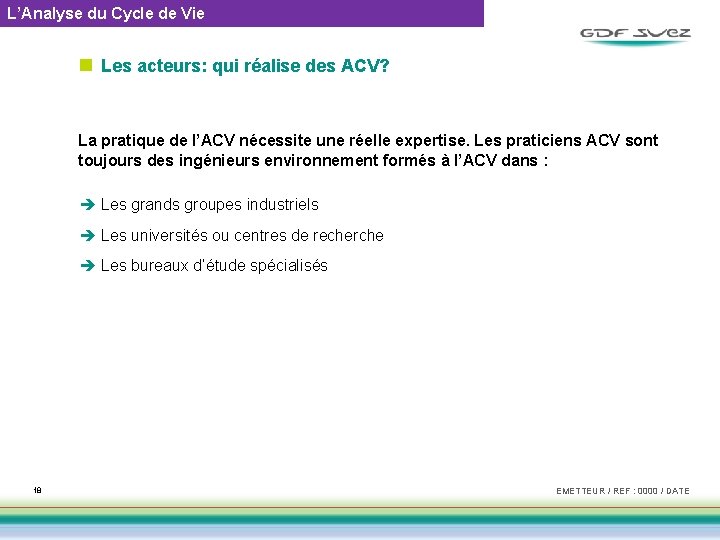 L'Analyse du Cycle de Vie

GDF SUEZ

Les acteurs: qui réalise des ACV?

La pratique de l'ACV nécessite une réelle expertise. Les praticiens ACV sont toujours des ingénieurs environnement formés à l'ACV dans :

➔ Les grands groupes industriels

➔ Les universités ou centres de recherche

➔ Les bureaux d'étude spécialisés

18

EMETTEUR / REF : 0000 / DATE